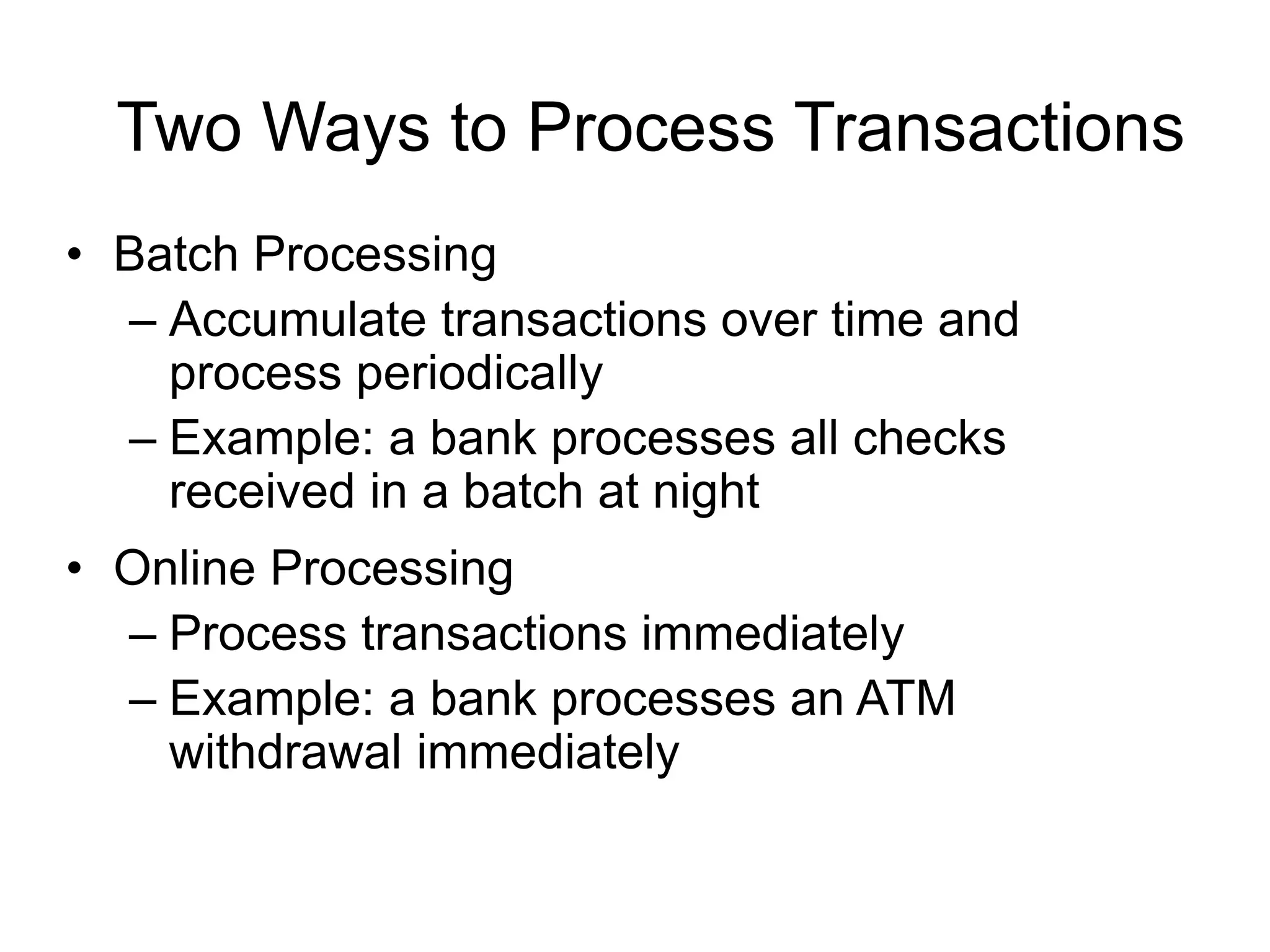 Two Ways to Process Transactions

• Batch Processing
– Accumulate transactions over time and process periodically
– Example: a bank processes all checks received in a batch at night

• Online Processing
– Process transactions immediately
– Example: a bank processes an ATM withdrawal immediately